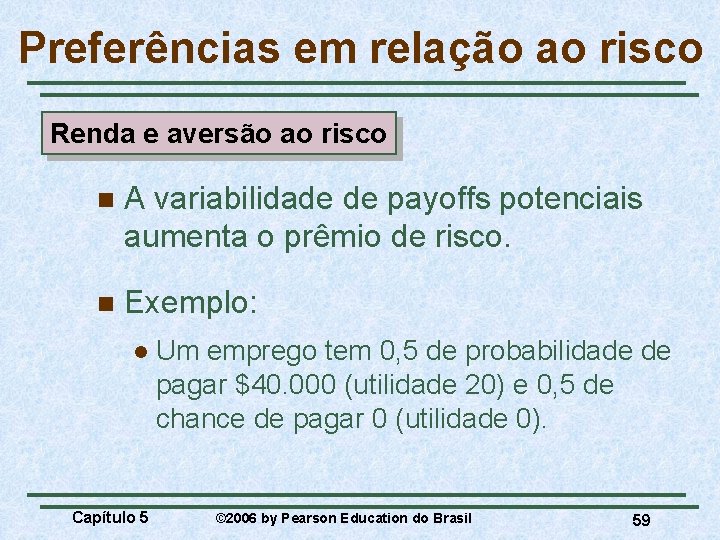 Preferências em relação ao risco

Renda e aversão ao risco

A variabilidade de payoffs potenciais aumenta o prêmio de risco.

Exemplo:

Um emprego tem 0,5 de probabilidade de pagar \$40.000 (utilidade 20) e 0,5 de chance de pagar 0 (utilidade 0).

Capítulo 5 ©2006 by Pearson Education do Brasil 59